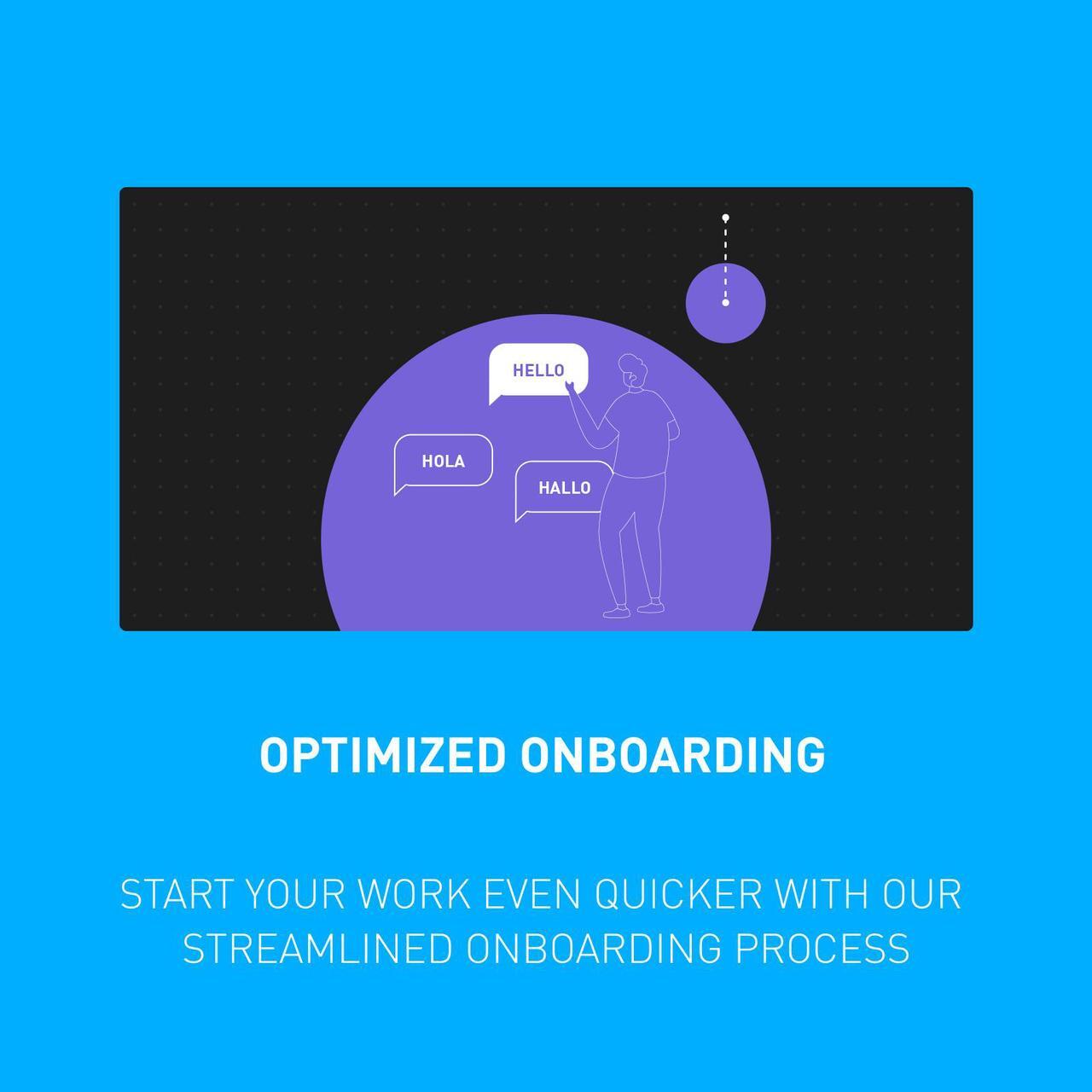 HELLO

HOLA

HALLO

OPTIMIZED ONBOARDING

START YOUR WORK EVEN QUICKER WITH OUR STREAMLINED ONBOARDING PROCESS